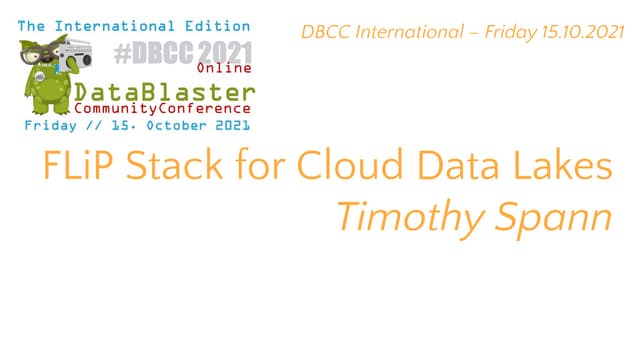 The International Edition
#DBCC 2021
Online
DataBlaster
CommunityConference
Friday // 15. October 2021

DBCC International – Friday 15.10.2021

FLiP Stack for Cloud Data Lakes
Timothy Spann